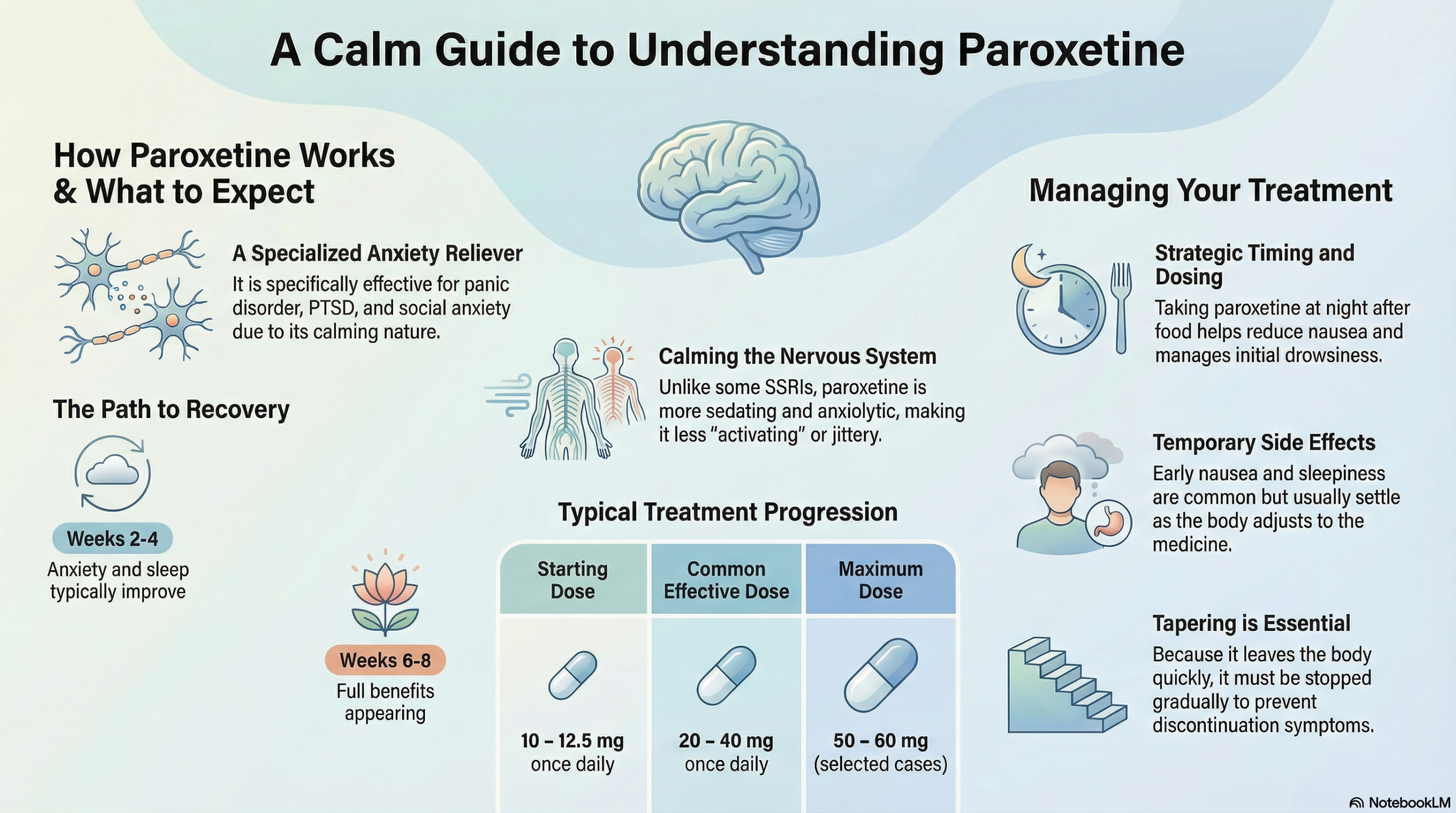 A Calm Guide to Understanding Paroxetine

How Paroxetine Works & What to Expect

A Specialized Anxiety Reliever
It is specifically effective for panic disorder, PTSD, and social anxiety due to its calming nature.

The Path to Recovery

Weeks 2-4
Anxiety and sleep typically improve

Weeks 6-8
Full benefits appearing

Calming the Nervous System
Unlike some SSRIs, paroxetine is more sedating and anxiolytic, making it less "activating" or jittery.

Typical Treatment Progression

| Starting Dose | Common Effective Dose | Maximum Dose |
|---|---|---|
| 10 – 12.5 mg once daily | 20 – 40 mg once daily | 50 – 60 mg (selected cases) |

Managing Your Treatment

Strategic Timing and Dosing
Taking paroxetine at night after food helps reduce nausea and manages initial drowsiness.

Temporary Side Effects
Early nausea and sleepiness are common but usually settle as the body adjusts to the medicine.

Tapering is Essential
Because it leaves the body quickly, it must be stopped gradually to prevent discontinuation symptoms.

NotebookLM